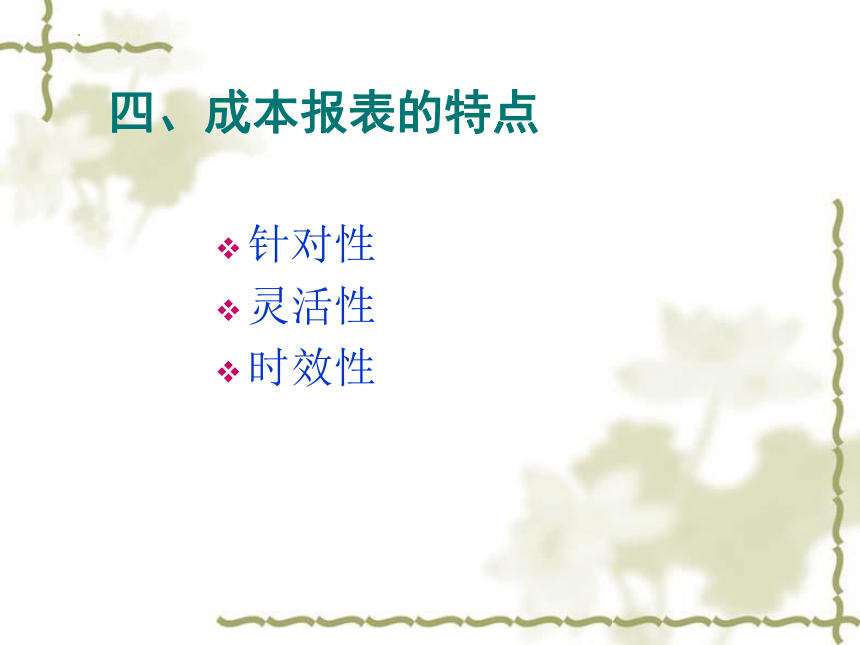 四、成本报表的特点

❖ 针对性
❖ 灵活性
❖ 时效性